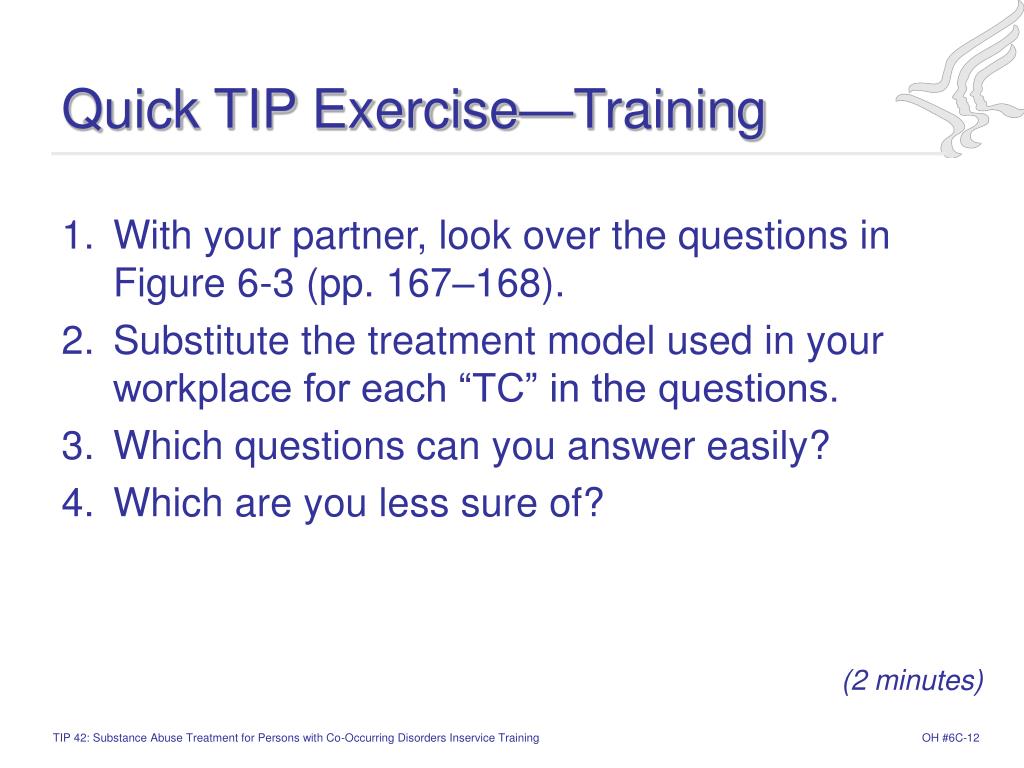 Quick TIP Exercise—Training

1. With your partner, look over the questions in Figure 6-3 (pp. 167–168).
2. Substitute the treatment model used in your workplace for each “TC” in the questions.
3. Which questions can you answer easily?
4. Which are you less sure of?

(2 minutes)

TIP 42: Substance Abuse Treatment for Persons with Co-Occurring Disorders Inservice Training

OH #6C-12